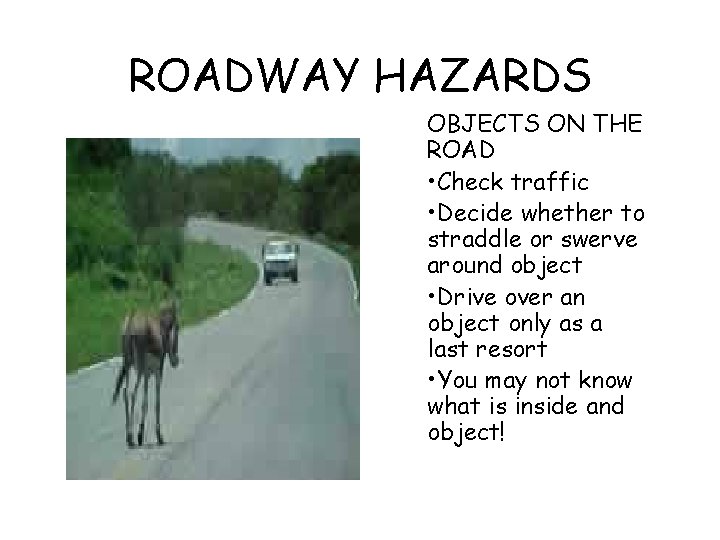 ROADWAY HAZARDS

OBJECTS ON THE ROAD

•Check traffic

•Decide whether to straddle or swerve around object

•Drive over an object only as a last resort

•You may not know what is inside and object!